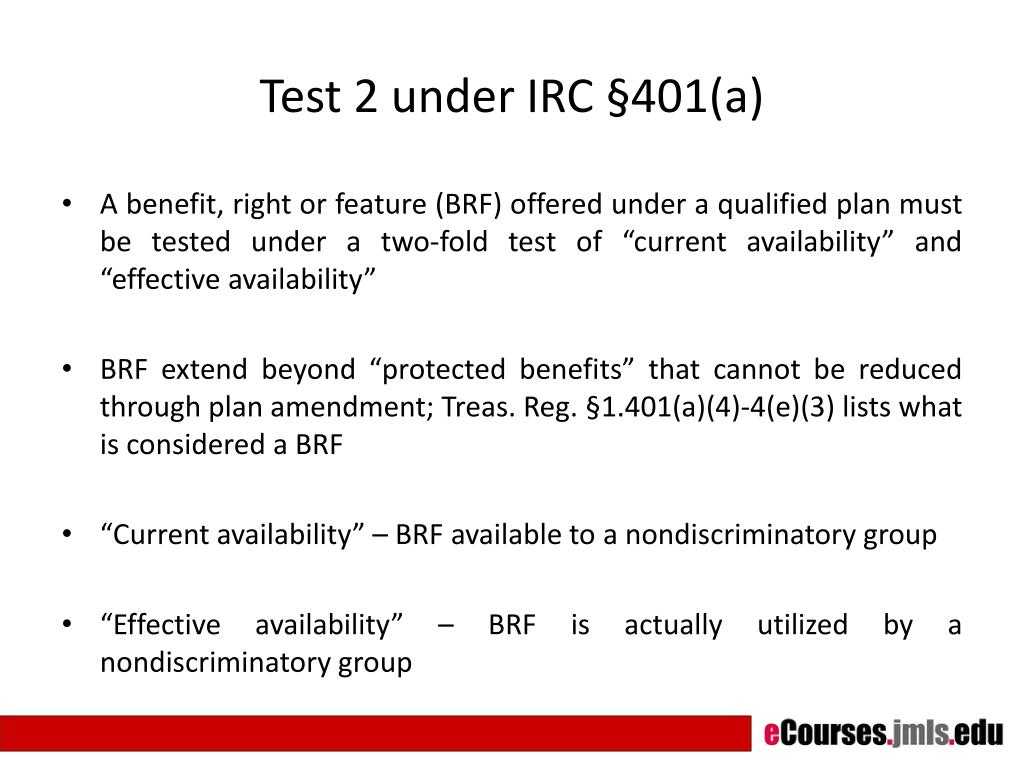 Test 2 under IRC §401(a)

• A benefit, right or feature (BRF) offered under a qualified plan must be tested under a two-fold test of “current availability” and “effective availability”

• BRF extend beyond “protected benefits” that cannot be reduced through plan amendment; Treas. Reg. §1.401(a)(4)-4(e)(3) lists what is considered a BRF

• “Current availability” – BRF available to a nondiscriminatory group

• “Effective availability” – BRF is actually utilized by a nondiscriminatory group

eCourses.jmls.edu